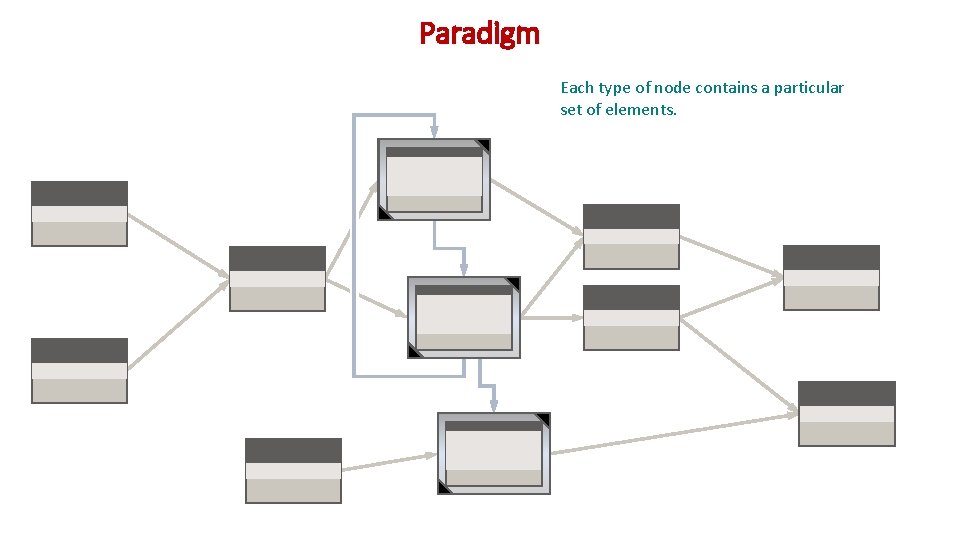 Paradigm

Each type of node contains a particular set of elements.